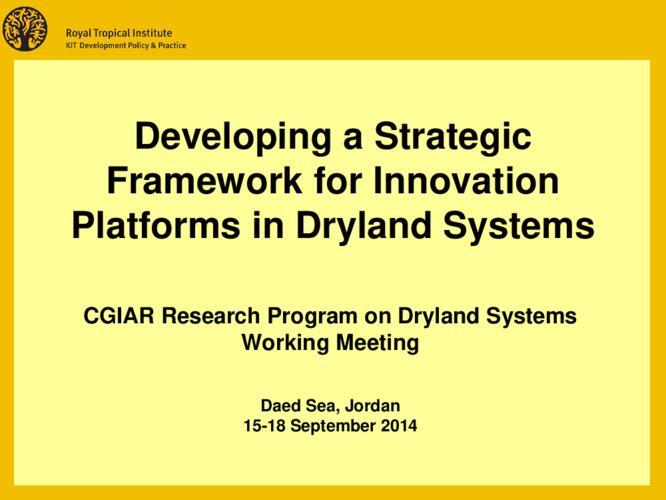 Royal Tropical Institute
KIT Development Policy & Practice

Developing a Strategic Framework for Innovation Platforms in Dryland Systems

CGIAR Research Program on Dryland Systems
Working Meeting

Daed Sea, Jordan
15-18 September 2014